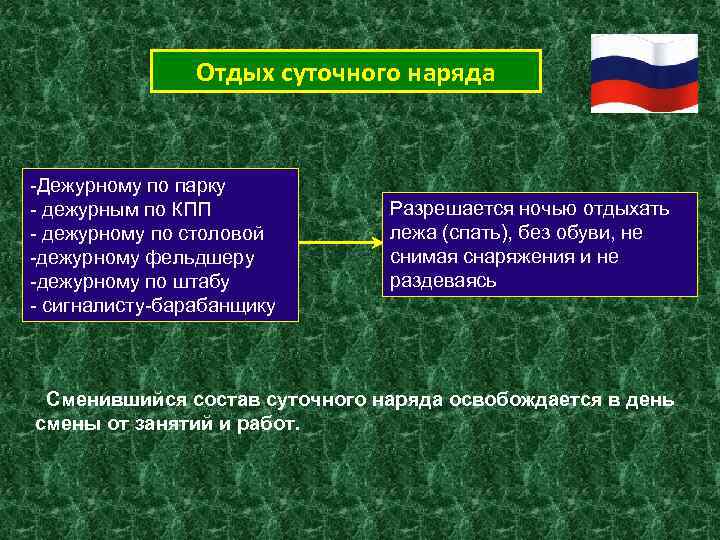 Отдых суточного наряда

-Дежурному по парку
- дежурным по КПП
- дежурному по столовой
-дежурному фельдшеру
-дежурному по штабу
- сигналисту-барабанщику

Разрешается ночью отдыхать лежа (спать), без обуви, не снимая снаряжения и не раздеваясь

Сменившийся состав суточного наряда освобождается в день смены от занятий и работ.